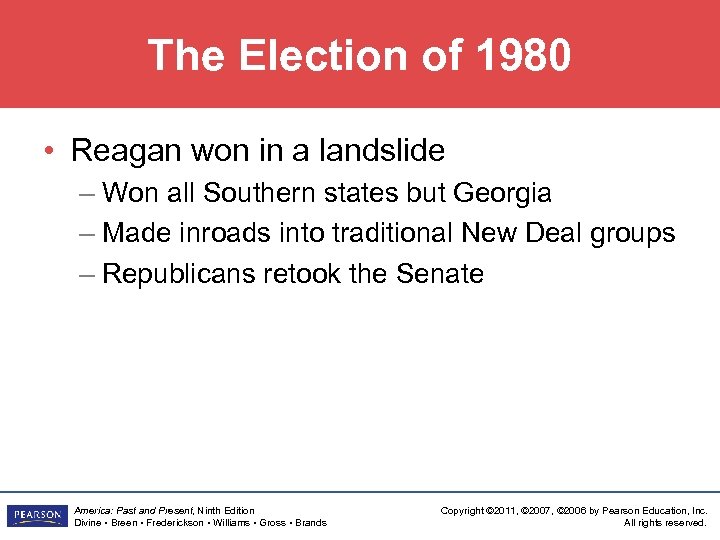 The Election of 1980

• Reagan won in a landslide

– Won all Southern states but Georgia

– Made inroads into traditional New Deal groups

– Republicans retook the Senate

PEARSON

America: Past and Present, Ninth Edition
Divine • Breen • Frederickson • Williams • Gross • Brands

Copyright ©2011, ©2007, ©2006 by Pearson Education, Inc.
All rights reserved.